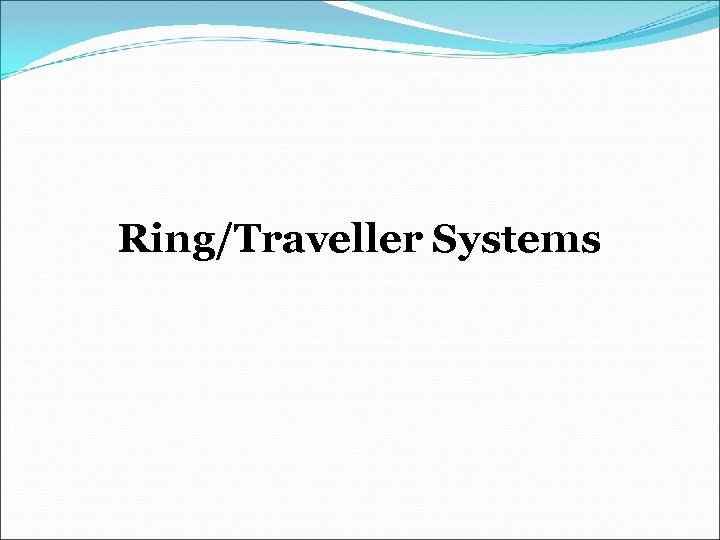 Ring/Traveller Systems